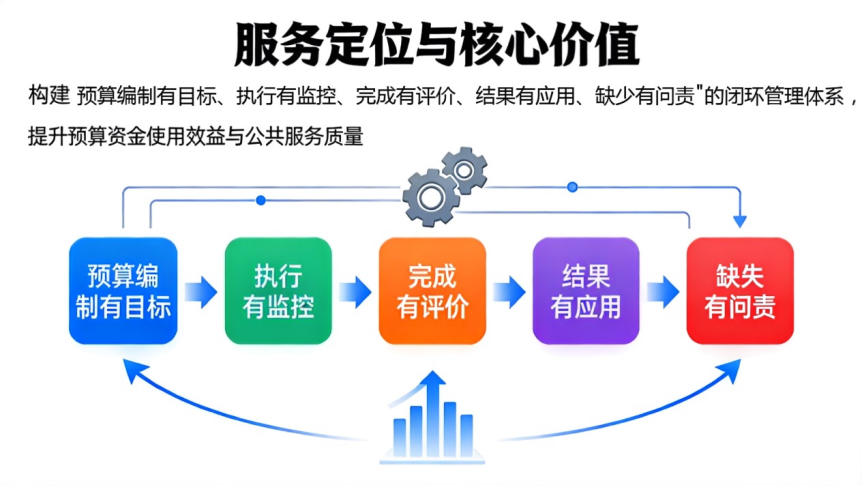 服务定位与核心价值

构建 预算编制有目标、执行有监控、完成有评价、结果有应用、缺少有问责"的闭环管理体系，提升预算资金使用效益与公共服务质量

预算编制有目标

执行有监控

完成有评价

结果有应用

缺失有问责